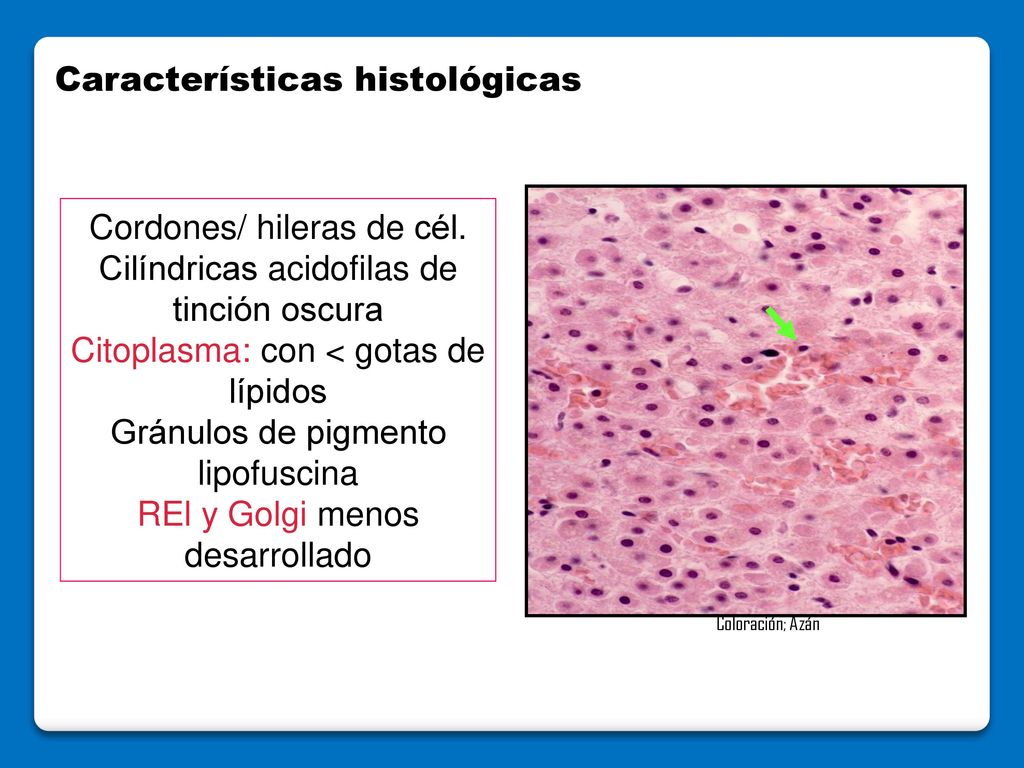 Características histológicas

Cordones/ hileras de cél. Cilíndricas acidofilas de tinción oscura
Citoplasma: con < gotas de lípidos
Gránulos de pigmento lipofuscina
REl y Golgi menos desarrollado

Coloración; Azán